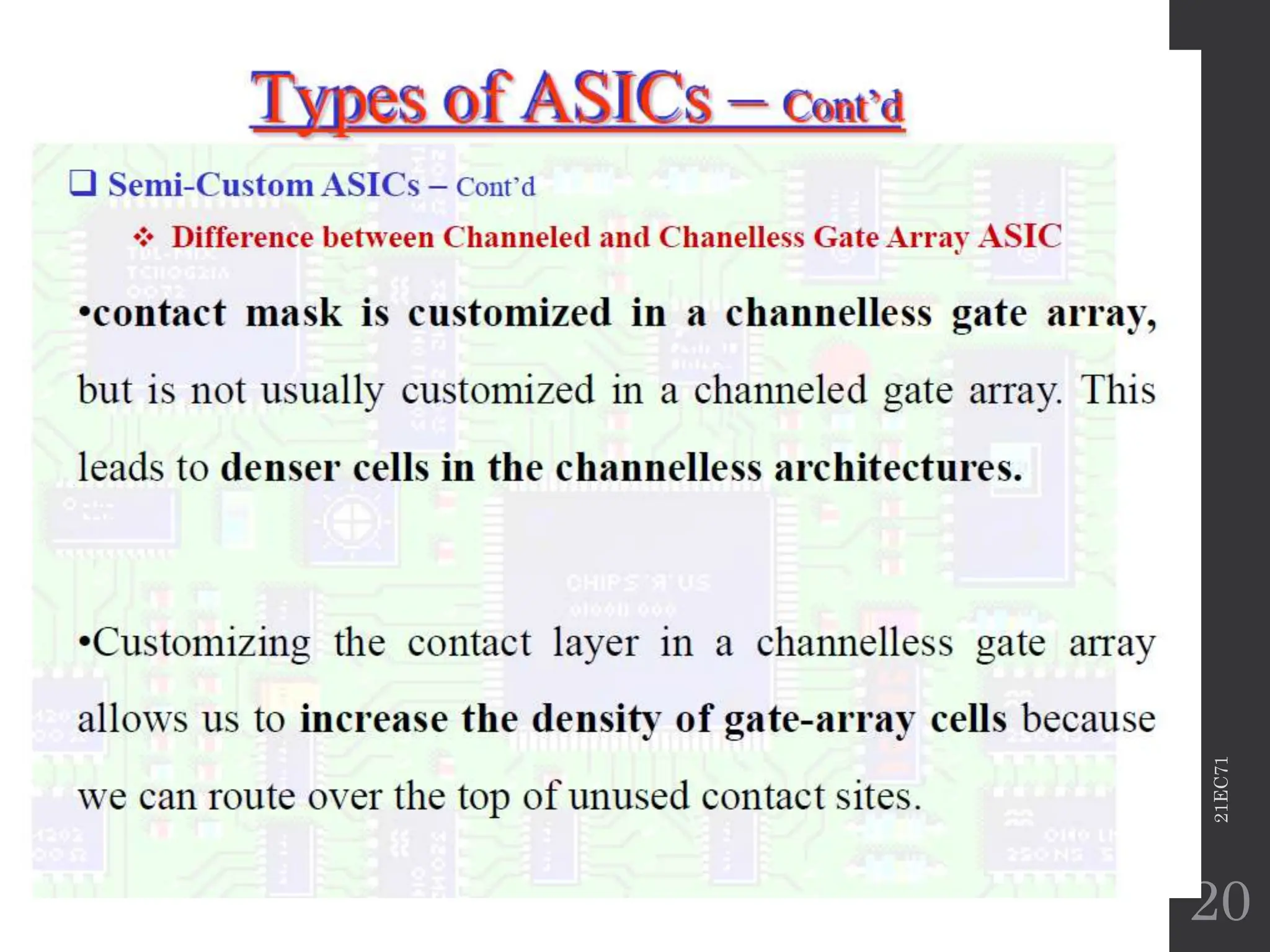 Types of ASICs – Cont'd

❑ Semi-Custom ASICs – Cont'd

❖ Difference between Channeled and Chanelless Gate Array ASIC

•contact mask is customized in a channelless gate array, but is not usually customized in a channeled gate array. This leads to denser cells in the channelless architectures.

•Customizing the contact layer in a channelless gate array allows us to increase the density of gate-array cells because we can route over the top of unused contact sites.

21EC71

20